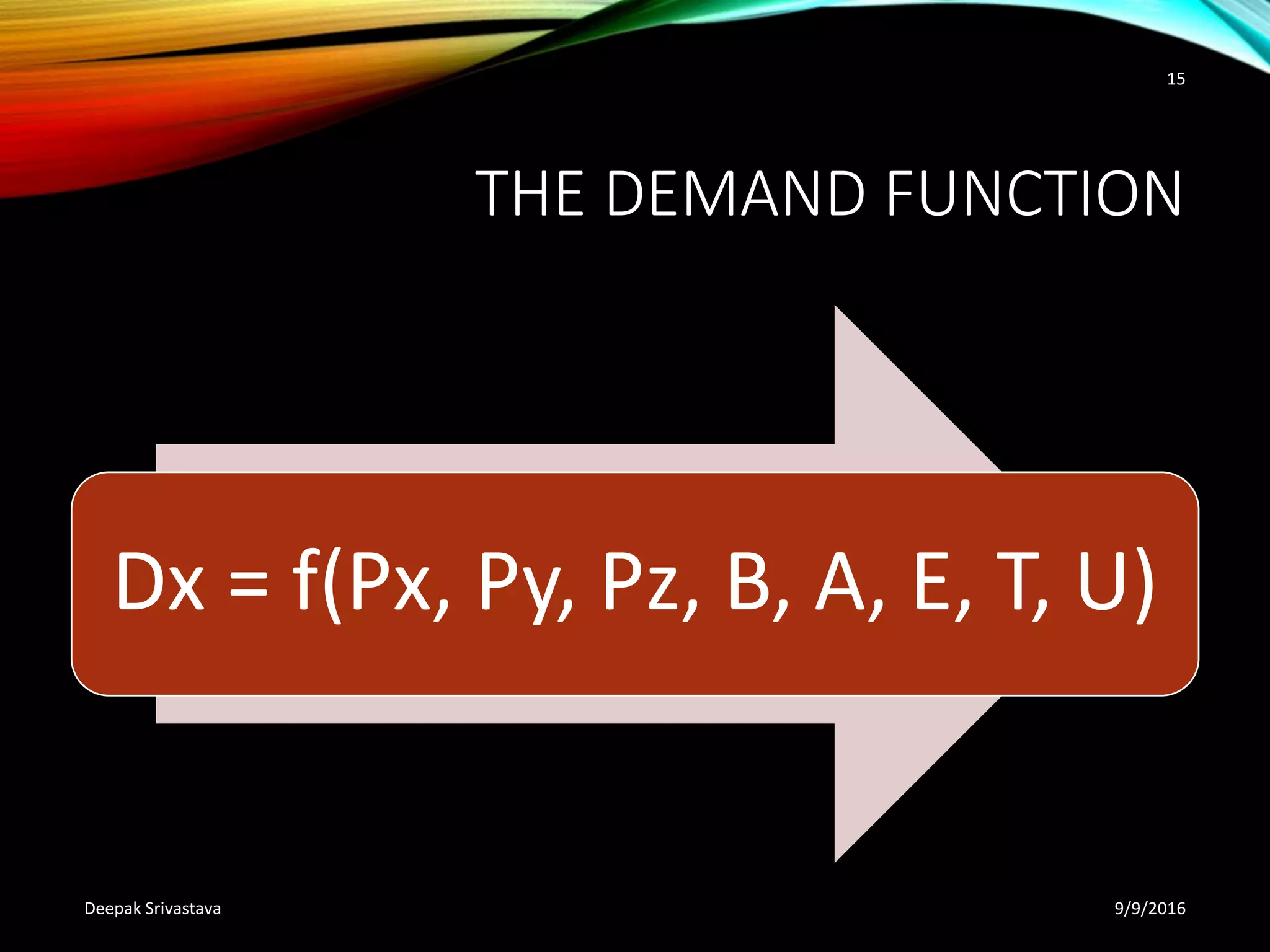 15

THE DEMAND FUNCTION

Dx = f(Px, Py, Pz, B, A, E, T, U)

Deepak Srivastava

9/9/2016